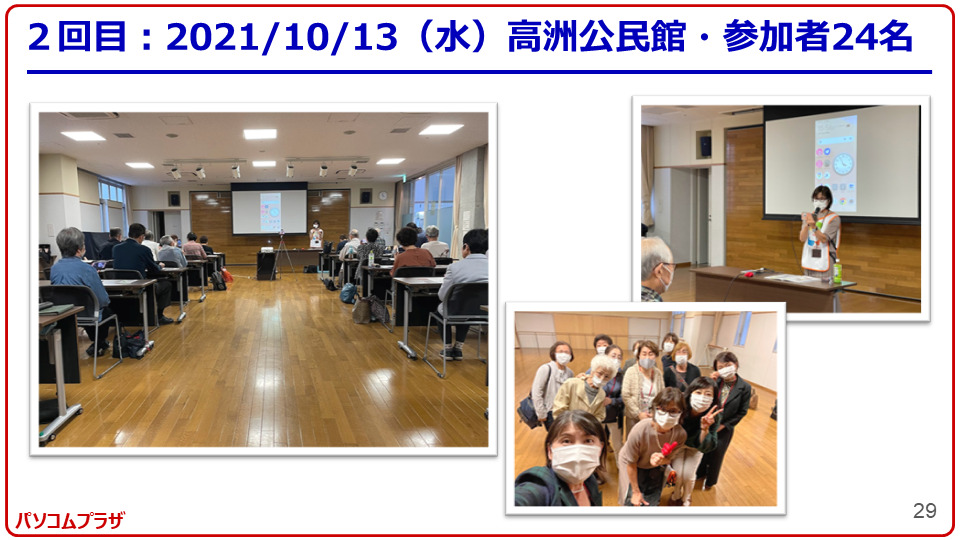 ２回目：2021/10/13（水）高洲公民館・参加者24名

パソコムプラザ

29